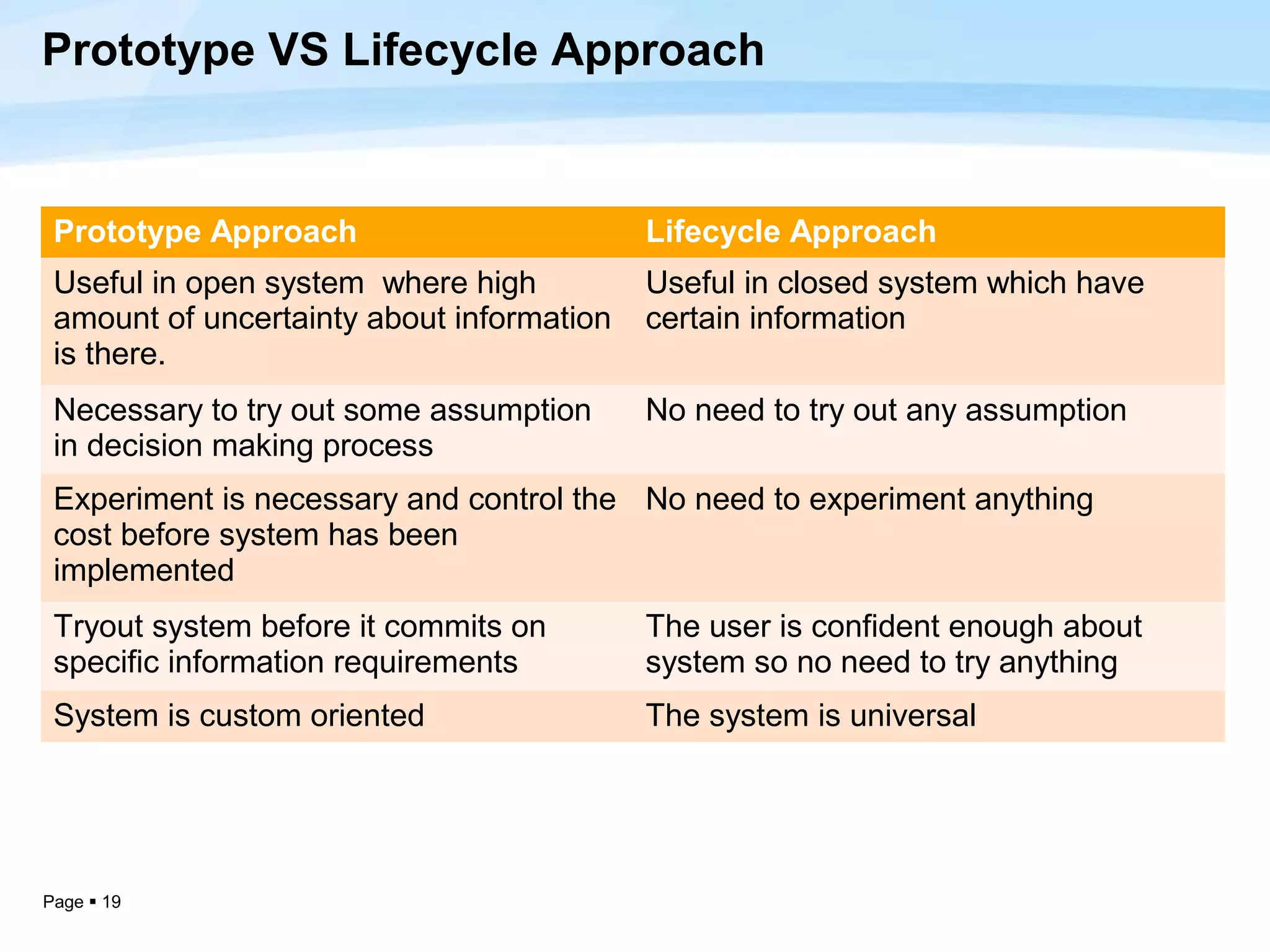 Prototype VS Lifecycle Approach

| Prototype Approach | Lifecycle Approach |
|---|---|
| Useful in open system where high amount of uncertainty about information is there. | Useful in closed system which have certain information |
| Necessary to try out some assumption in decision making process | No need to try out any assumption |
| Experiment is necessary and control the cost before system has been implemented | No need to experiment anything |
| Tryout system before it commits on specific information requirements | The user is confident enough about system so no need to try anything |
| System is custom oriented | The system is universal |

Page ▪ 19